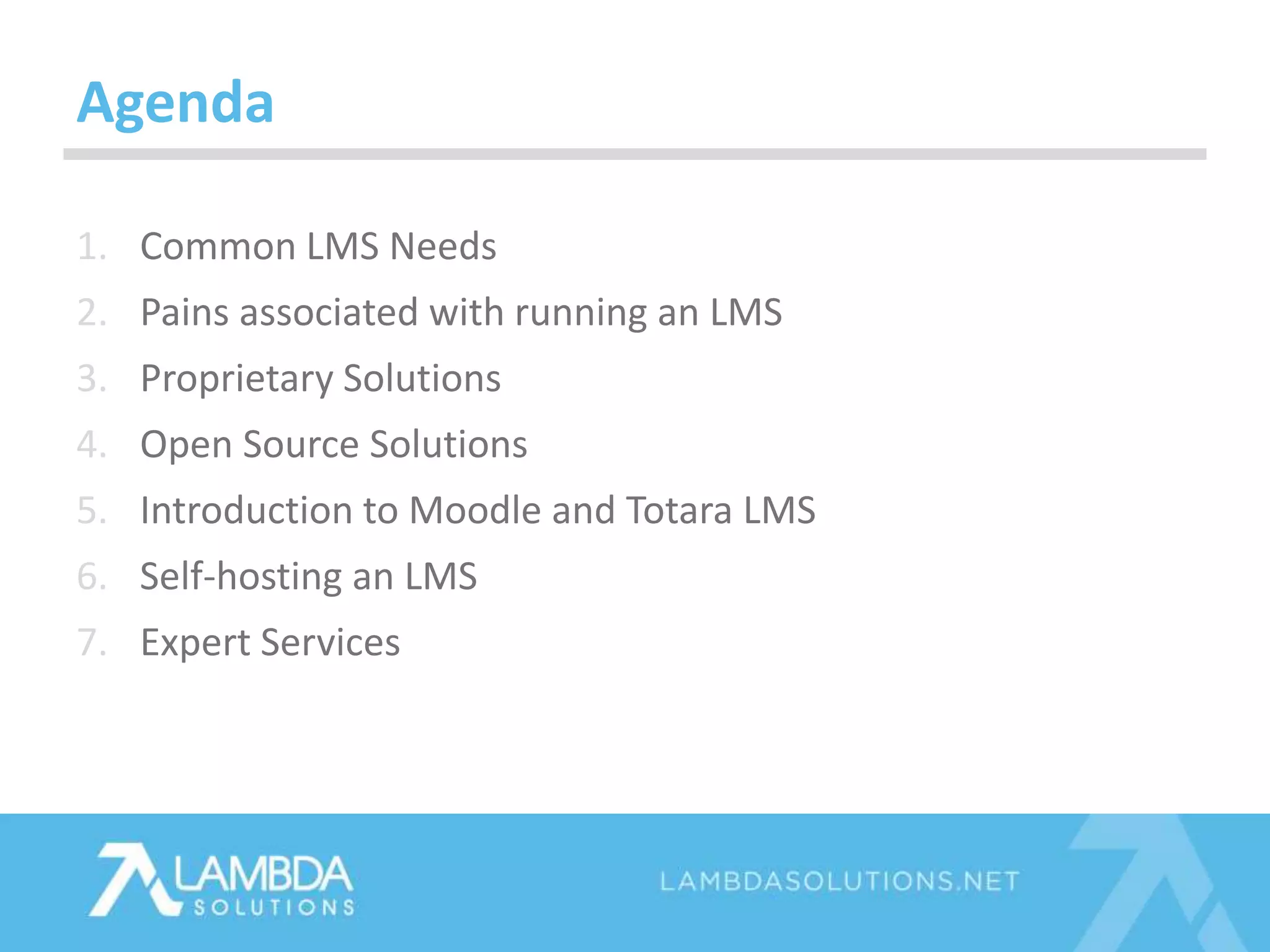 Agenda

1. Common LMS Needs
2. Pains associated with running an LMS
3. Proprietary Solutions
4. Open Source Solutions
5. Introduction to Moodle and Totara LMS
6. Self-hosting an LMS
7. Expert Services

LAMBDA SOLUTIONS

LAMBDASOLUTIONS.NET